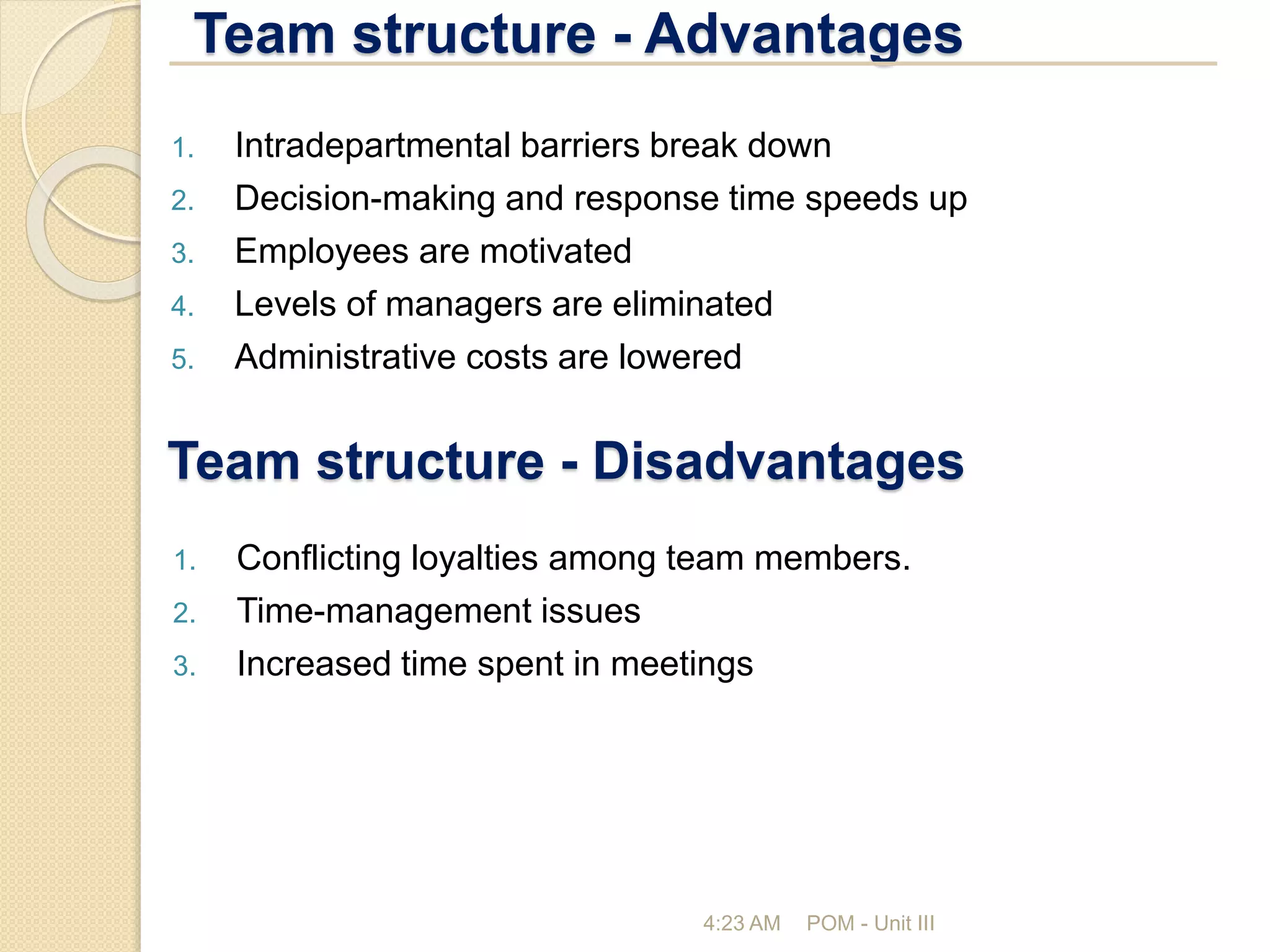 Team structure - Advantages

1. Intradepartmental barriers break down
2. Decision-making and response time speeds up
3. Employees are motivated
4. Levels of managers are eliminated
5. Administrative costs are lowered

Team structure - Disadvantages

1. Conflicting loyalties among team members.
2. Time-management issues
3. Increased time spent in meetings

4:23 AM POM - Unit III